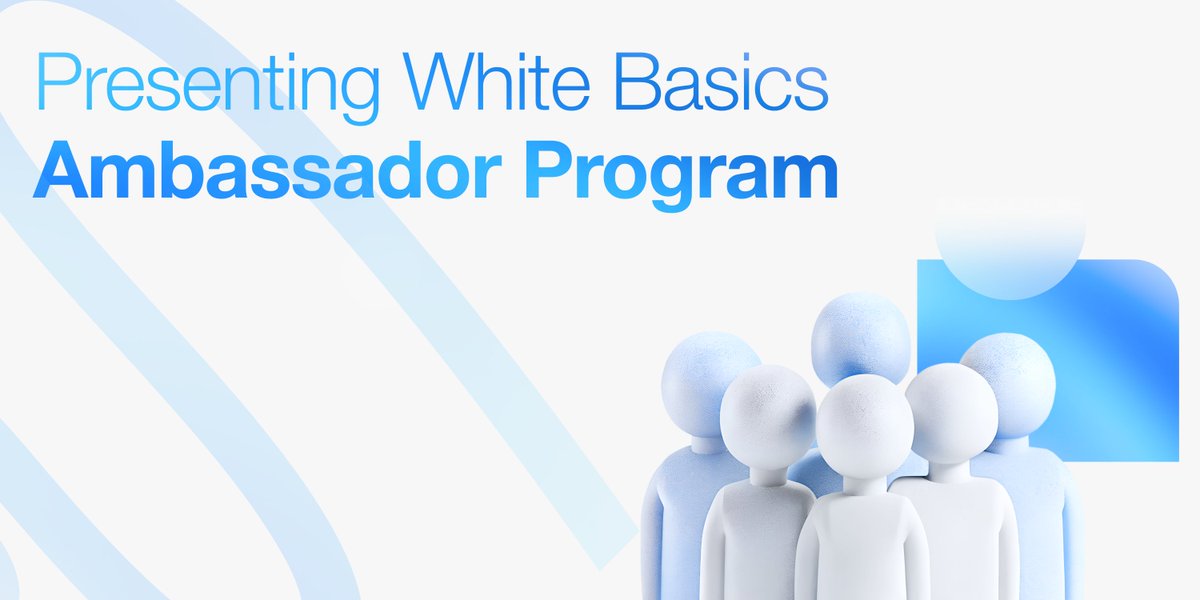 Presenting White Basics
Ambassador Program